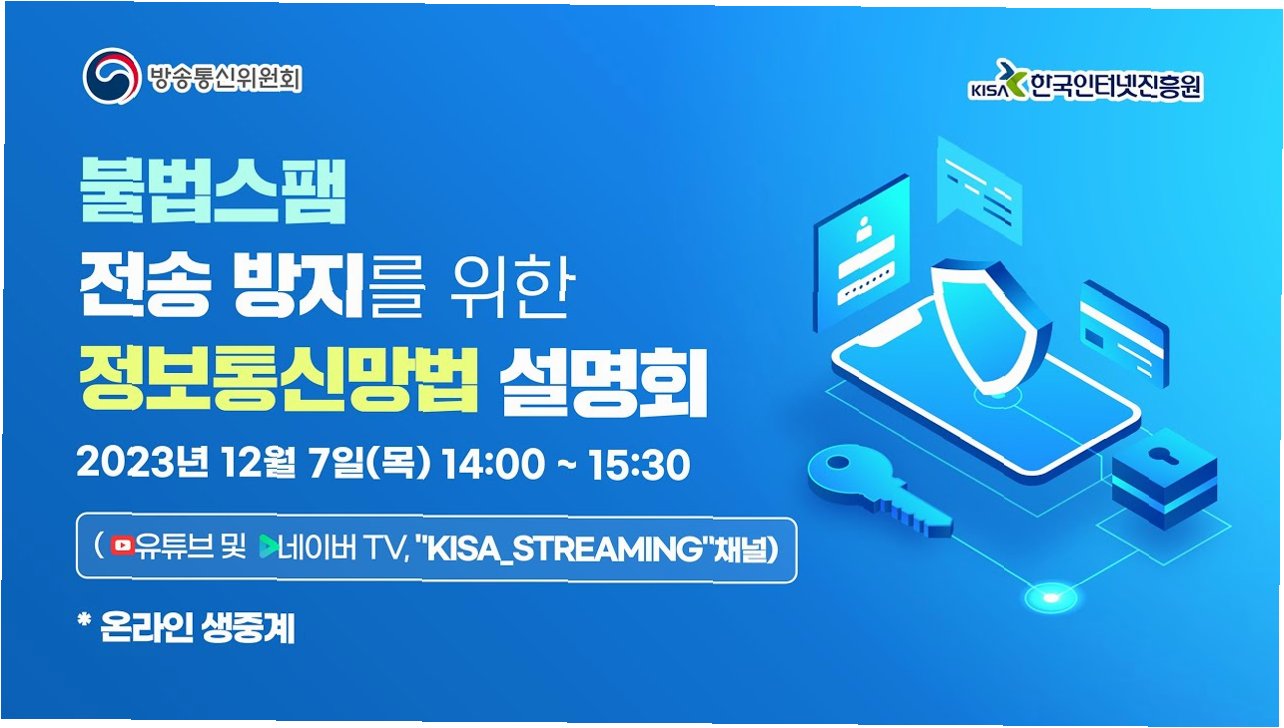 방송통신위원회

KISA 한국인터넷진흥원

불법스팸
전송 방지를 위한
정보통신망법 설명회

2023년 12월 7일(목) 14:00 ~ 15:30

( 유튜브 및 네이버 TV, "KISA_STREAMING"채널)

* 온라인 생중계